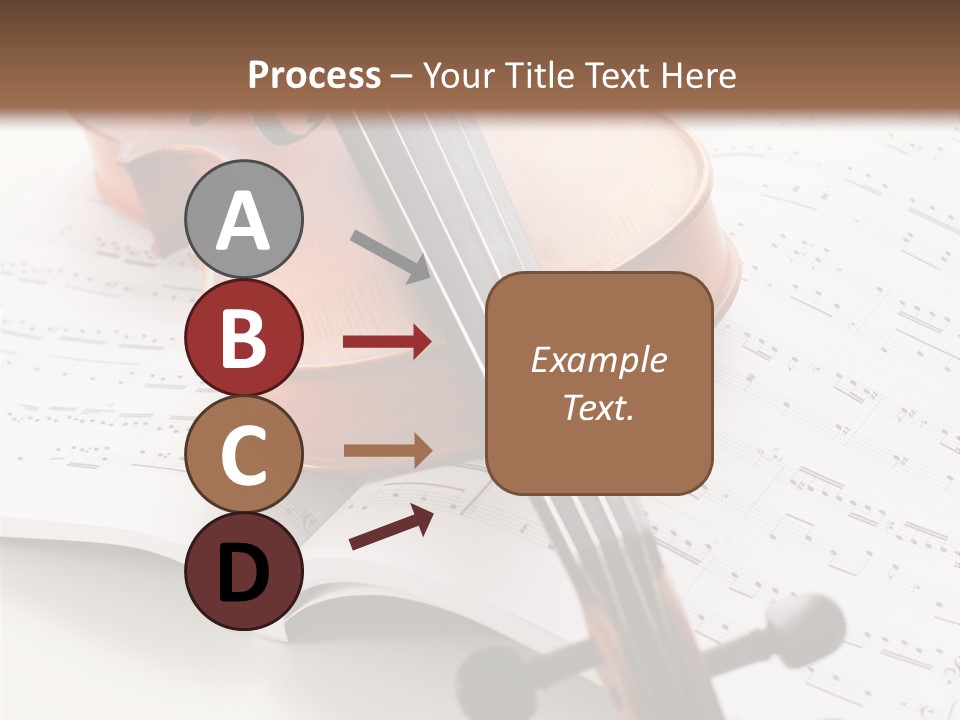 Process – Your Title Text Here

A

B

C

D

Example Text.